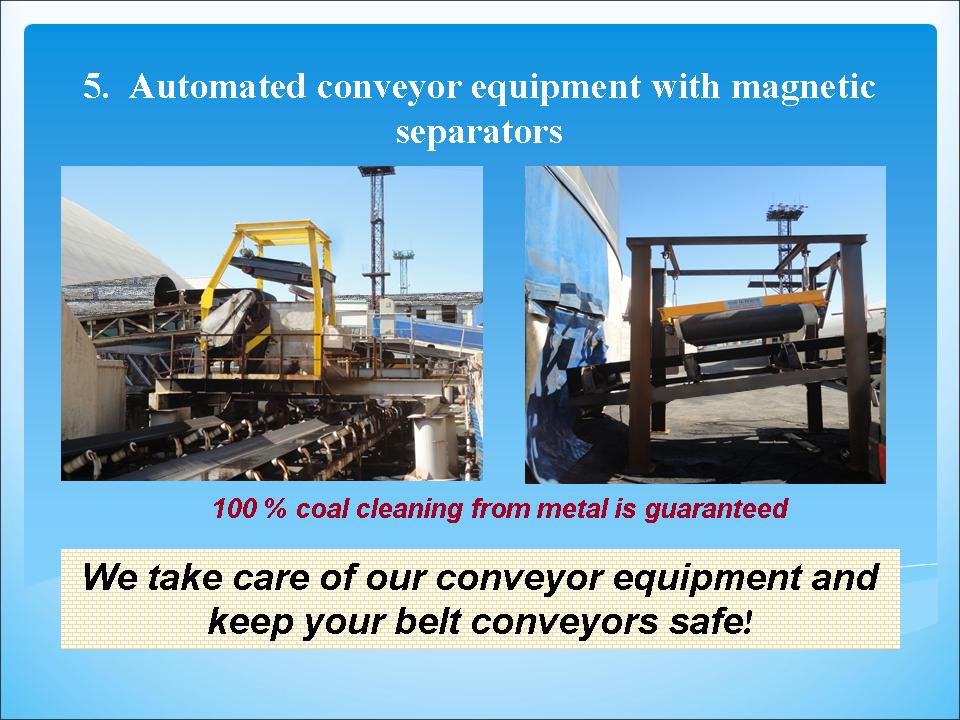 5. Automated conveyor equipment with magnetic separators

100 % coal cleaning from metal is guaranteed

We take care of our conveyor equipment and keep your belt conveyors safe!